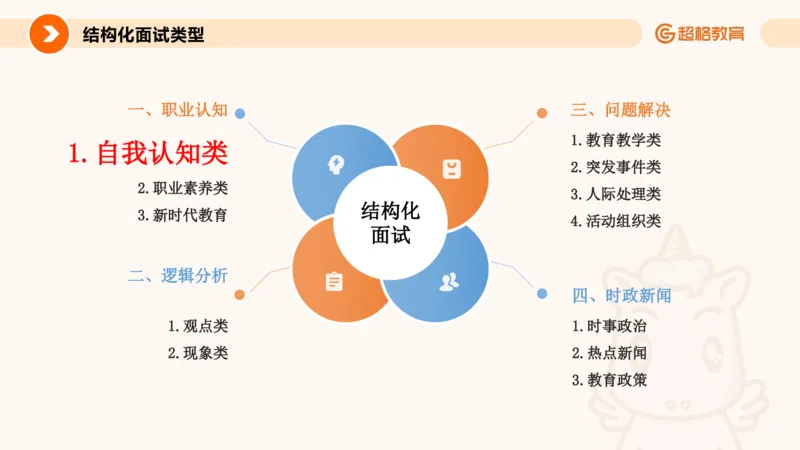 结构化面试类型

超格教育

一、职业认知

1. 自我认知类

2. 职业素养类

3. 新时代教育

二、逻辑分析

1. 观点类

2. 现象类

结构化面试

三、问题解决

1. 教育教学类

2. 突发事件类

3. 人际处理类

4. 活动组织类

四、时政新闻

1. 时事政治

2. 热点新闻

3. 教育政策